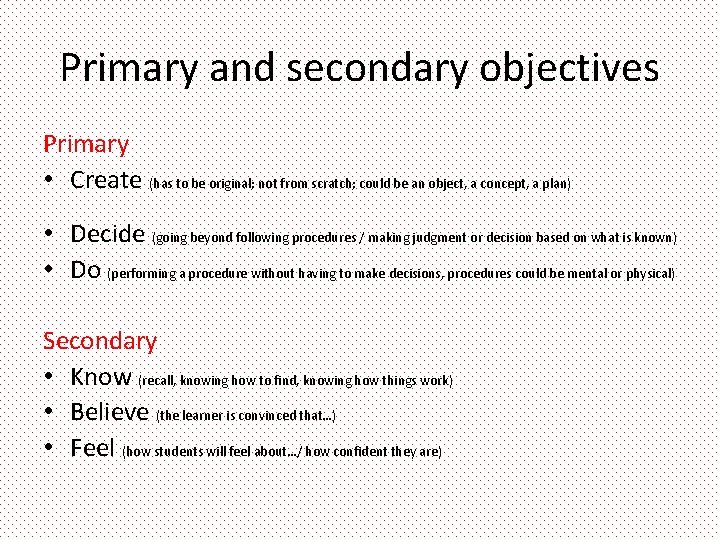 Primary and secondary objectives

Primary
• Create (has to be original; not from scratch; could be an object, a concept, a plan)

• Decide (going beyond following procedures / making judgment or decision based on what is known)
• Do (performing a procedure without having to make decisions, procedures could be mental or physical)

Secondary
• Know (recall, knowing how to find, knowing how things work)
• Believe (the learner is convinced that…)
• Feel (how students will feel about…/ how confident they are)